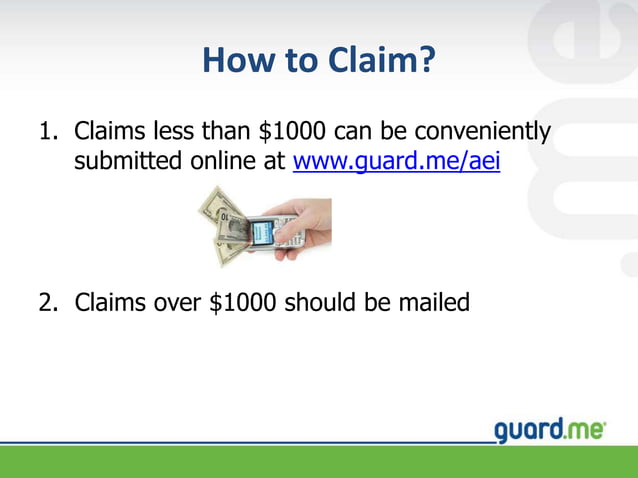 How to Claim?

1. Claims less than \$1000 can be conveniently submitted online at www.guard.me/aei

2. Claims over \$1000 should be mailed

guard.me